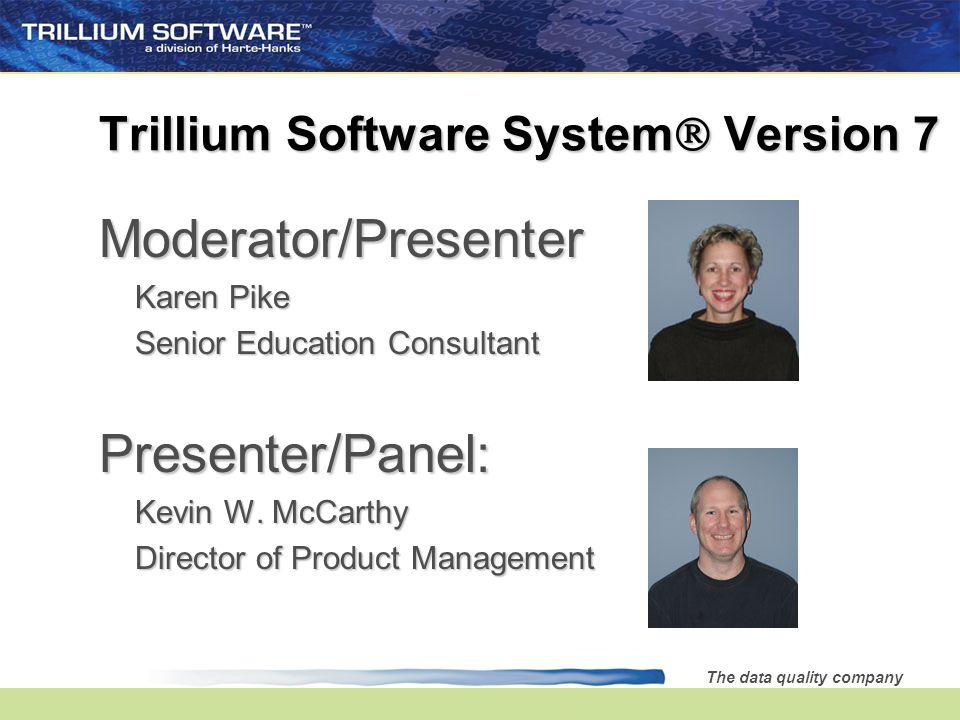 TRILLIUM SOFTWARE™
a division of Harte-Hanks

Trillium Software System® Version 7

Moderator/Presenter

Karen Pike

Senior Education Consultant

Presenter/Panel:

Kevin W. McCarthy

Director of Product Management

The data quality company